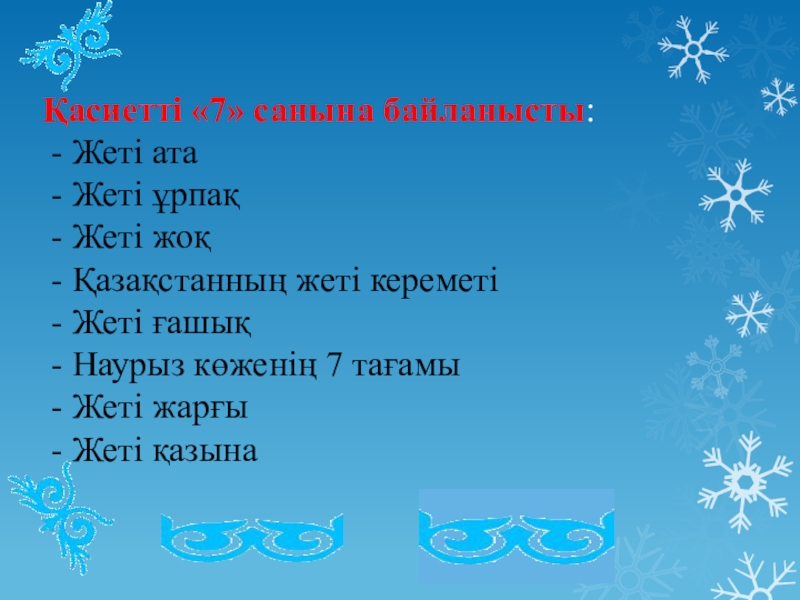 Қасиетті «7» санына байланысты:
- Жеті ата
- Жеті ұрпақ
- Жеті жоқ
- Қазақстанның жеті кереметі
- Жеті ғашық
- Наурыз көженің 7 тағамы
- Жеті жарғы
- Жеті қазына